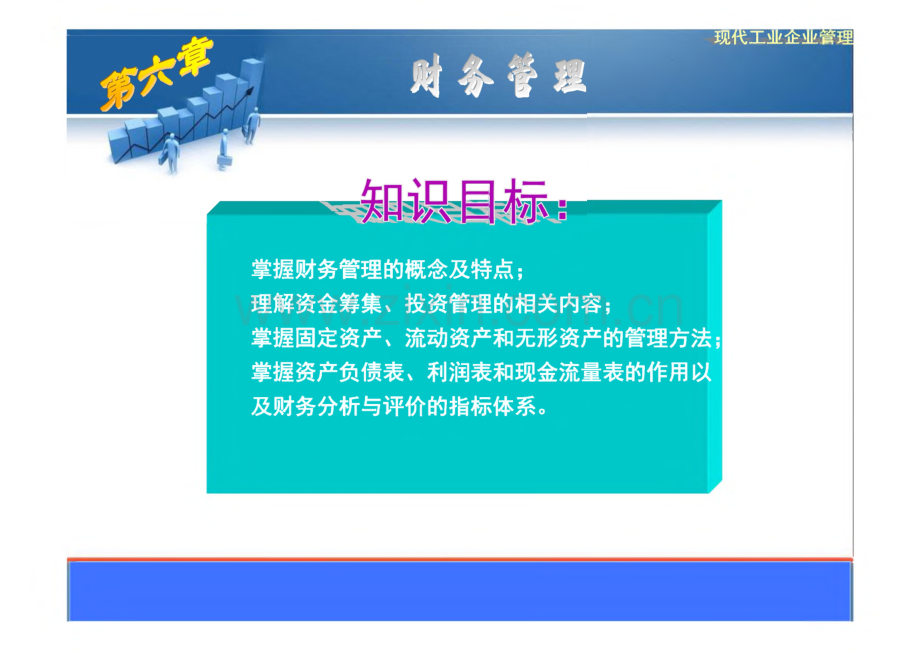 现代工业企业管理

第六章

财务管理

知识目标：

掌握财务管理的概念及特点；
理解资金筹集、投资管理的相关内容；
掌握固定资产、流动资产和无形资产的管理方法；
掌握资产负债表、利润表和现金流量表的作用以及财务分析与评价的指标体系。

www.zixin.com.cn